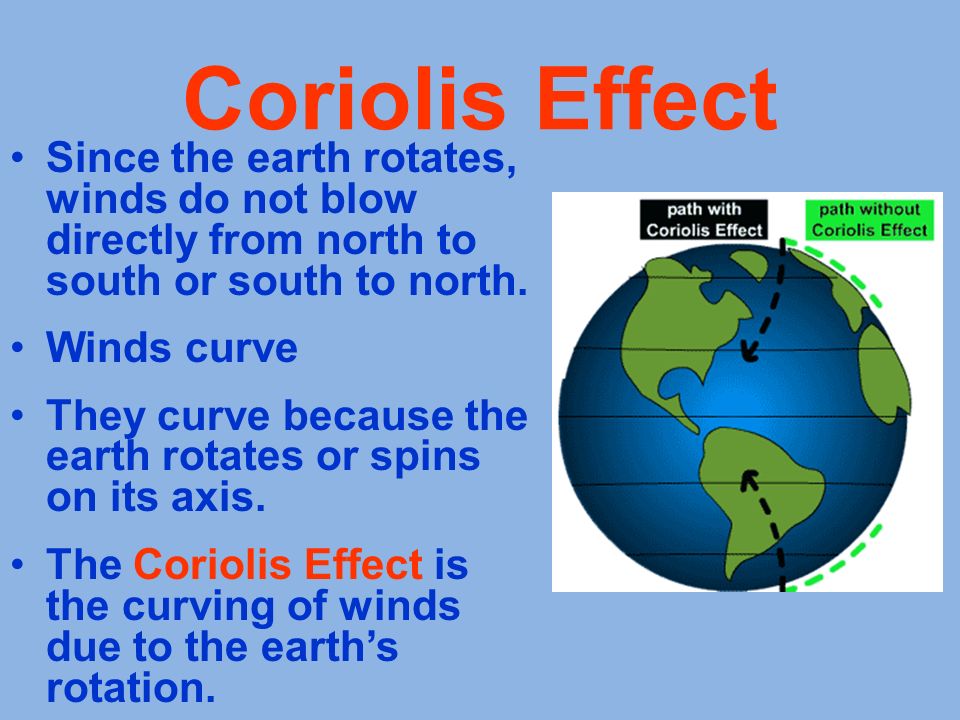 Coriolis Effect

• Since the earth rotates, winds do not blow directly from north to south or south to north.

• Winds curve

• They curve because the earth rotates or spins on its axis.

• The Coriolis Effect is the curving of winds due to the earth's rotation.

path with Coriolis Effect

path without Coriolis Effect